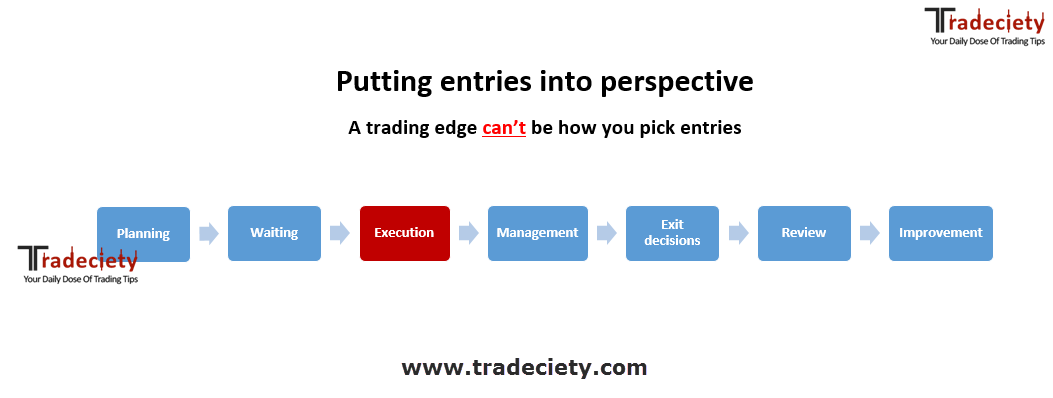 Tradeciety
Your Daily Dose Of Trading Tips

Putting entries into perspective

A trading edge can't be how you pick entries

Planning

Waiting

Execution

Management

Exit decisions

Review

Improvement

Tradeciety
Your Daily Dose Of Trading Tips

www.tradeciety.com